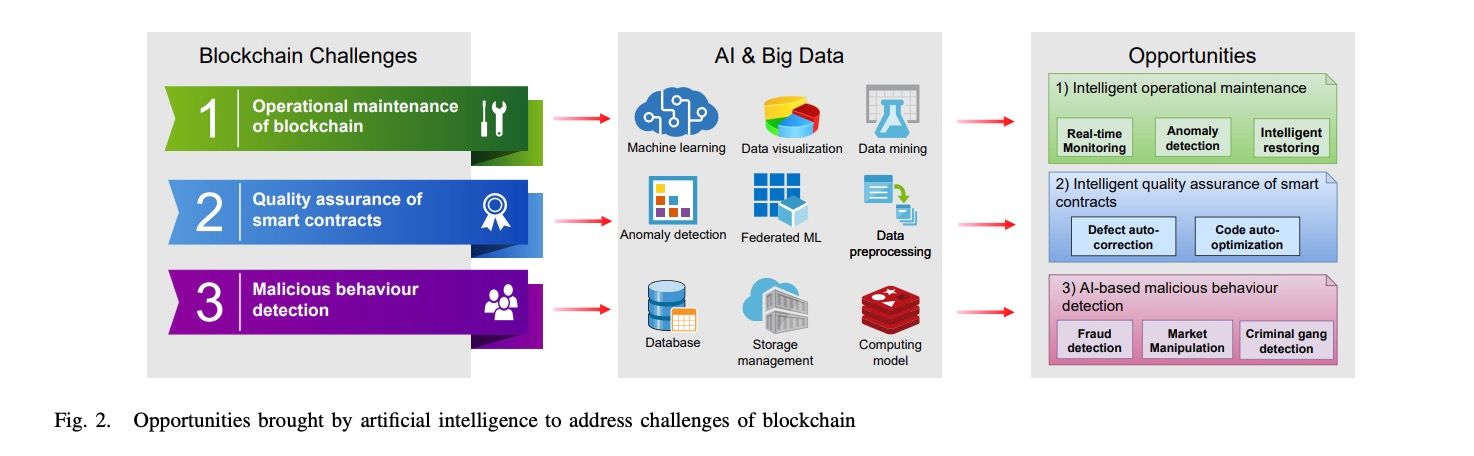 Blockchain Challenges

1 Operational maintenance of blockchain

2 Quality assurance of smart contracts

3 Malicious behaviour detection

AI & Big Data

Machine learning

Data visualization

Data mining

Anomaly detection

Federated ML

Data preprocessing

Database

Storage management

Computing model

Opportunities

1) Intelligent operational maintenance

Real-time Monitoring

Anomaly detection

Intelligent restoring

2) Intelligent quality assurance of smart contracts

Defect auto-correction

Code auto-optimization

3) AI-based malicious behaviour detection

Fraud detection

Market Manipulation

Criminal gang detection

Fig. 2. Opportunities brought by artificial intelligence to address challenges of blockchain